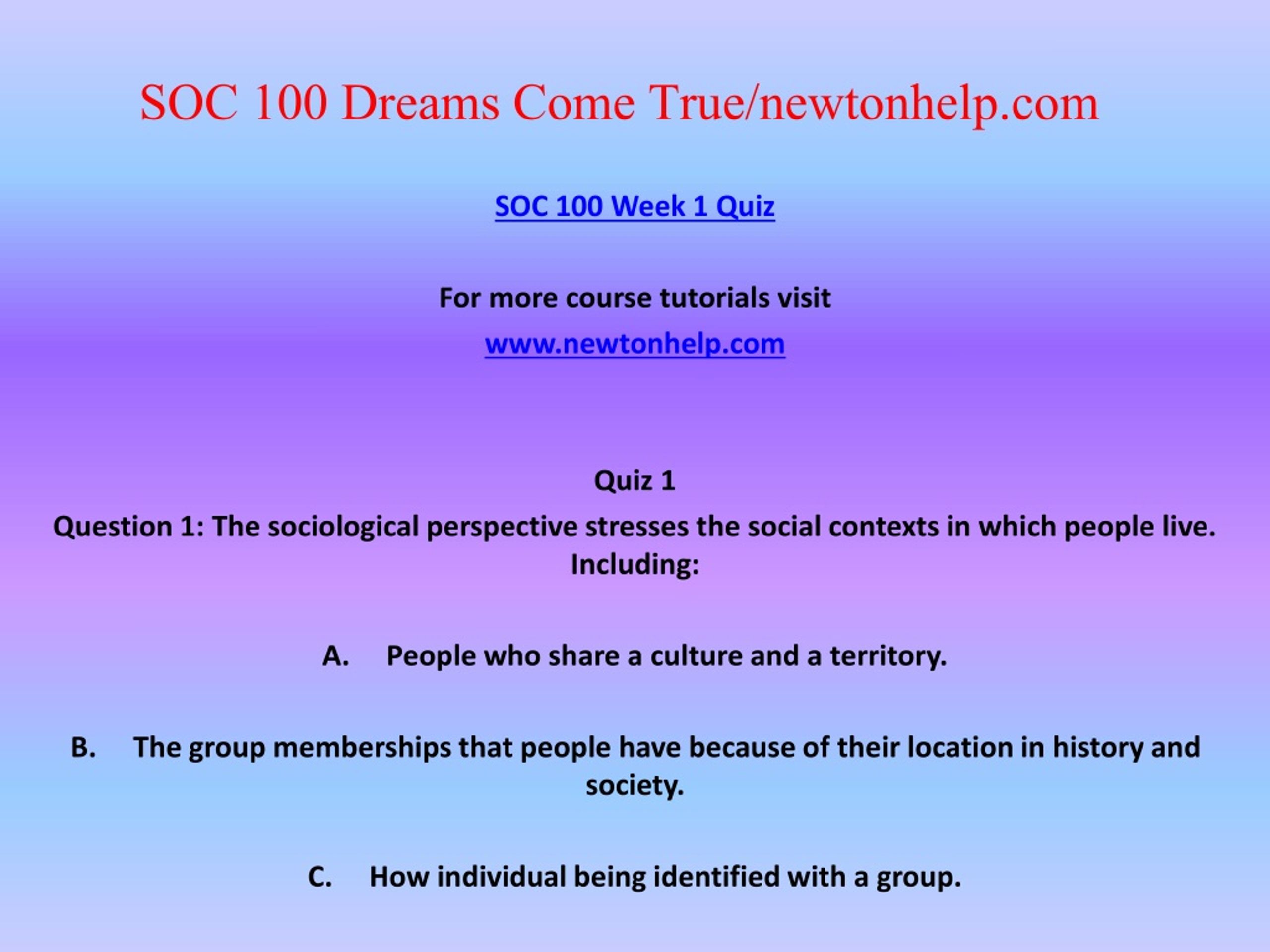 SOC 100 Dreams Come True/newtonhelp.com

SOC 100 Week 1 Quiz

For more course tutorials visit
www.newtonhelp.com

Quiz 1
Question 1: The sociological perspective stresses the social contexts in which people live. Including:

A. People who share a culture and a territory.

B. The group memberships that people have because of their location in history and society.

C. How individual being identified with a group.